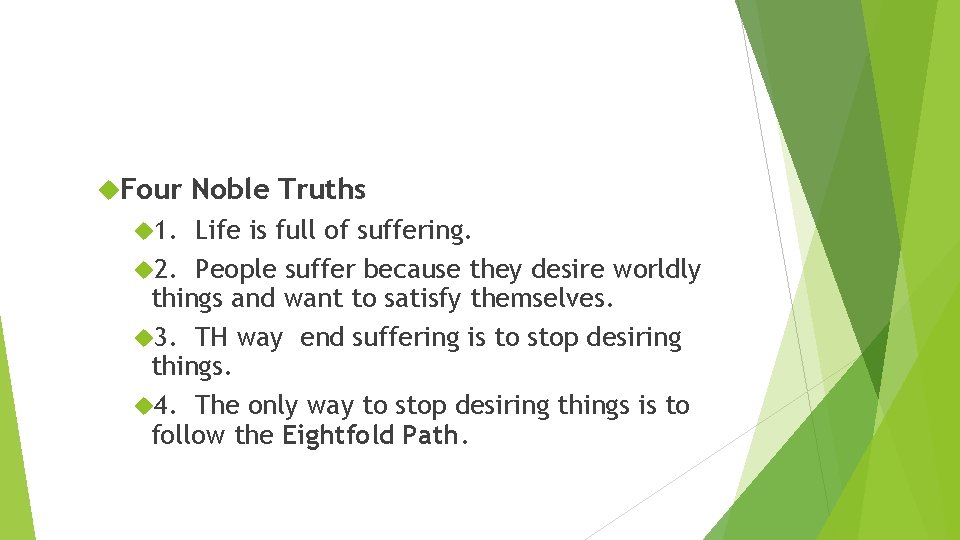 Four Noble Truths

1. Life is full of suffering.

2. People suffer because they desire worldly things and want to satisfy themselves.

3. TH way end suffering is to stop desiring things.

4. The only way to stop desiring things is to follow the Eightfold Path.